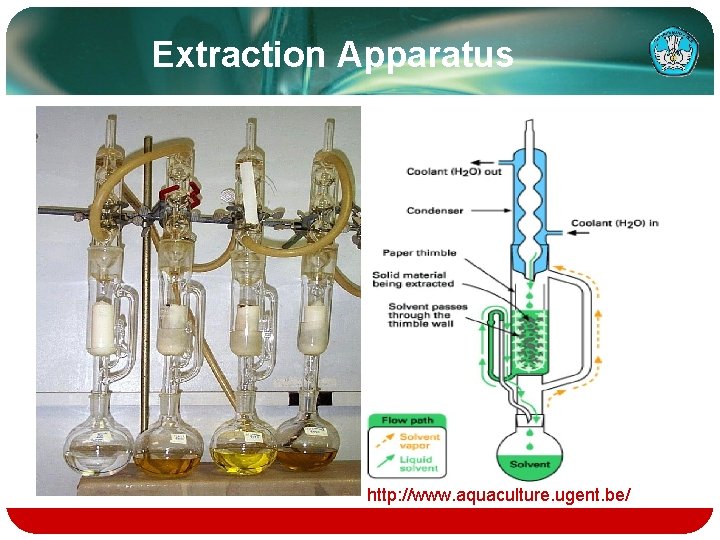 Extraction Apparatus

Coolant ($H_2O$) out

Condenser

Coolant ($H_2O$) in

Paper thimble

Solid material being extracted

Solvent passes through the thimble wall

Flow path

Solvent vapor

Liquid solvent

Solvent

http://www.aquaculture.ugent.be/